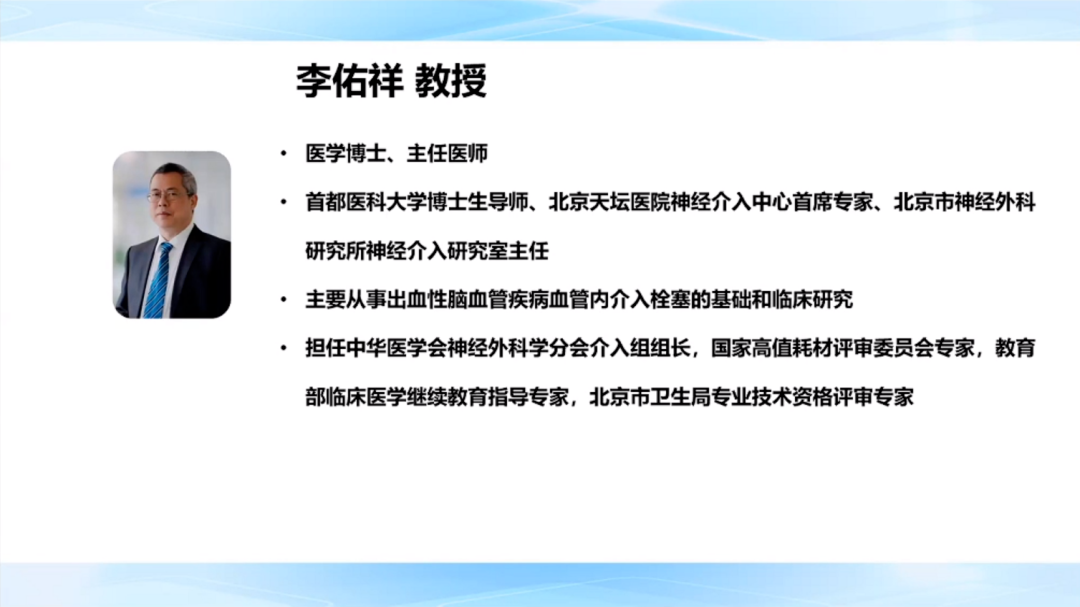 李佑祥 教授

• 医学博士、主任医师

• 首都医科大学博士生导师、北京天坛医院神经介入中心首席专家、北京市神经外科研究所神经介入研究室主任

• 主要从事出血性脑血管疾病血管内介入栓塞的基础和临床研究

• 担任中华医学会神经外科学分会介入组组长，国家高值耗材评审委员会专家，教育部临床医学继续教育指导专家，北京市卫生局专业技术资格评审专家